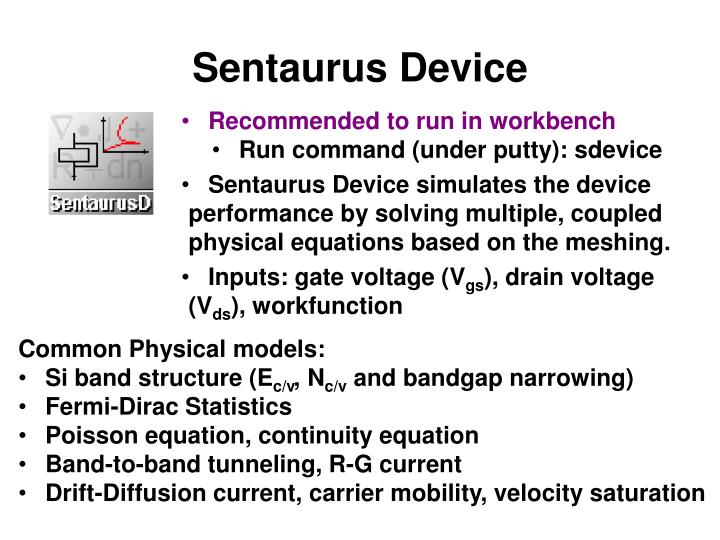 Sentaurus Device

SentaurusD

• Recommended to run in workbench
  • Run command (under putty): sdevice
• Sentaurus Device simulates the device performance by solving multiple, coupled physical equations based on the meshing.
• Inputs: gate voltage ($V_{gs}$), drain voltage ($V_{ds}$), workfunction

Common Physical models:
• Si band structure ($E_{c/v}$, $N_{c/v}$ and bandgap narrowing)
• Fermi-Dirac Statistics
• Poisson equation, continuity equation
• Band-to-band tunneling, R-G current
• Drift-Diffusion current, carrier mobility, velocity saturation